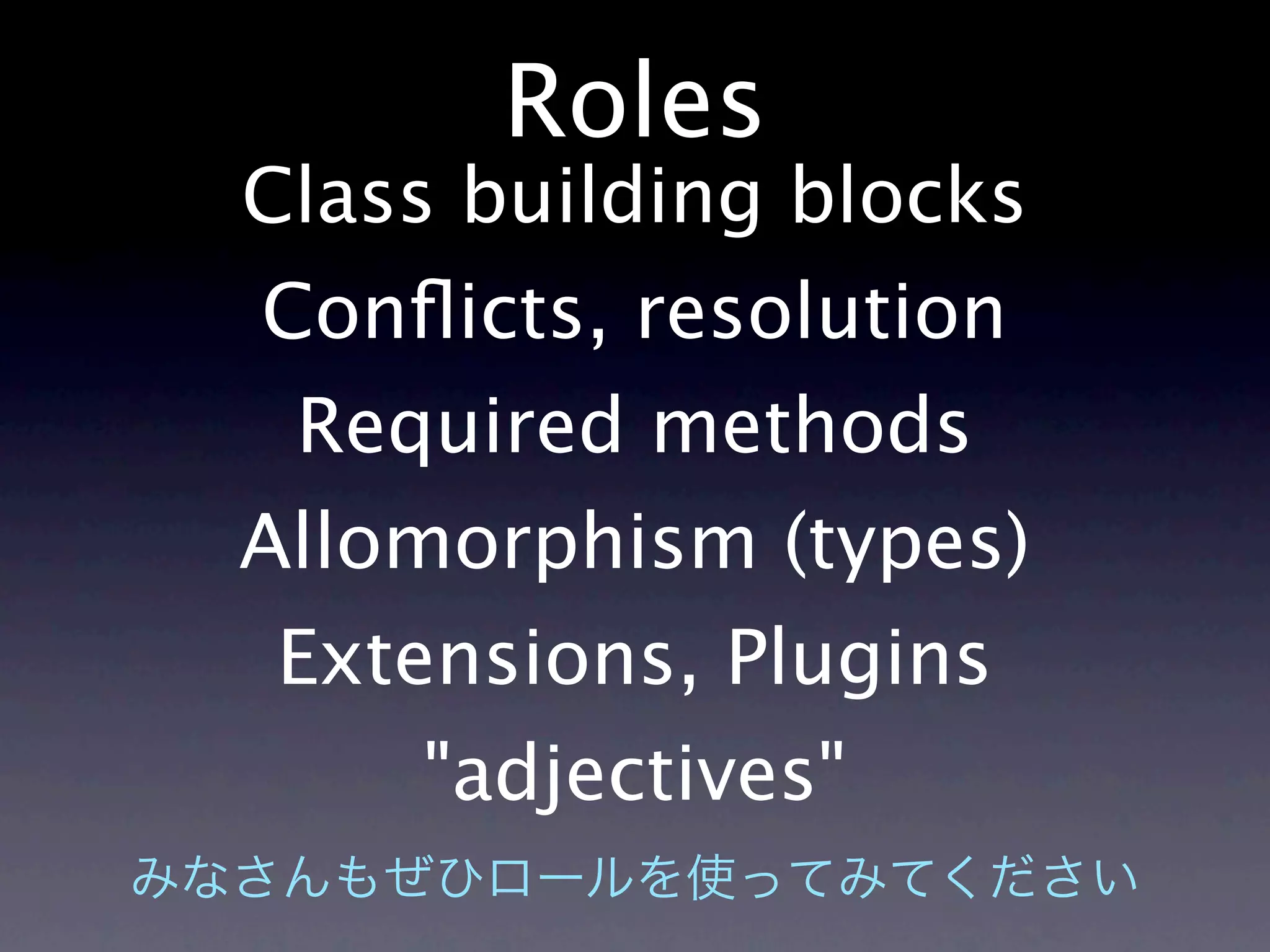 Roles

Class building blocks

Conflicts, resolution

Required methods

Allomorphism (types)

Extensions, Plugins

"adjectives"

みなさんもぜひロールを使ってみてください